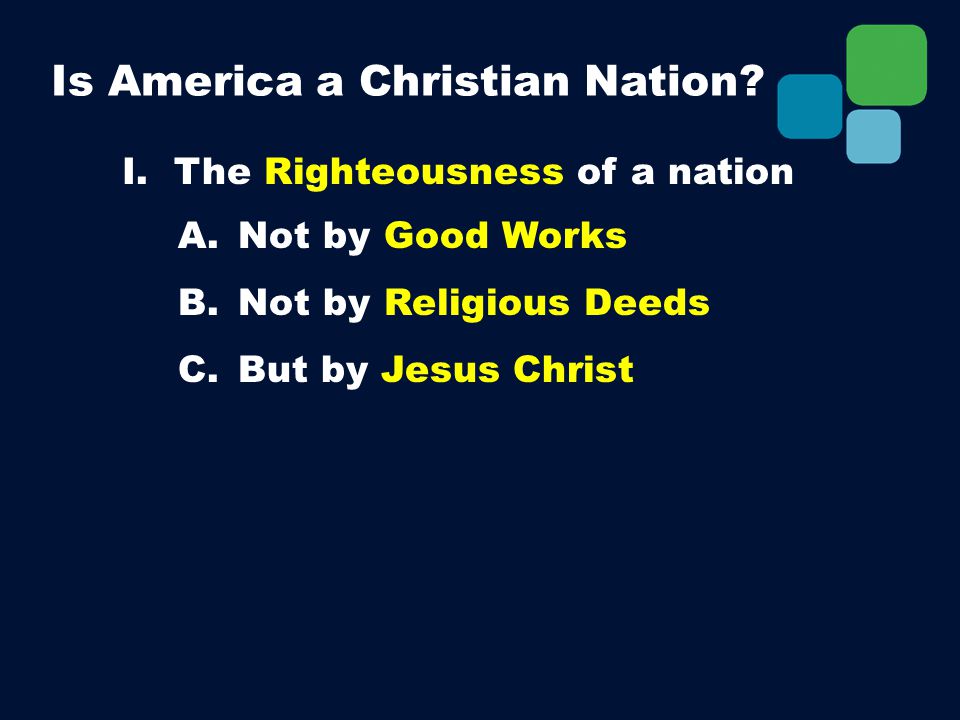 Is America a Christian Nation?

I. The Righteousness of a nation

A. Not by Good Works

B. Not by Religious Deeds

C. But by Jesus Christ